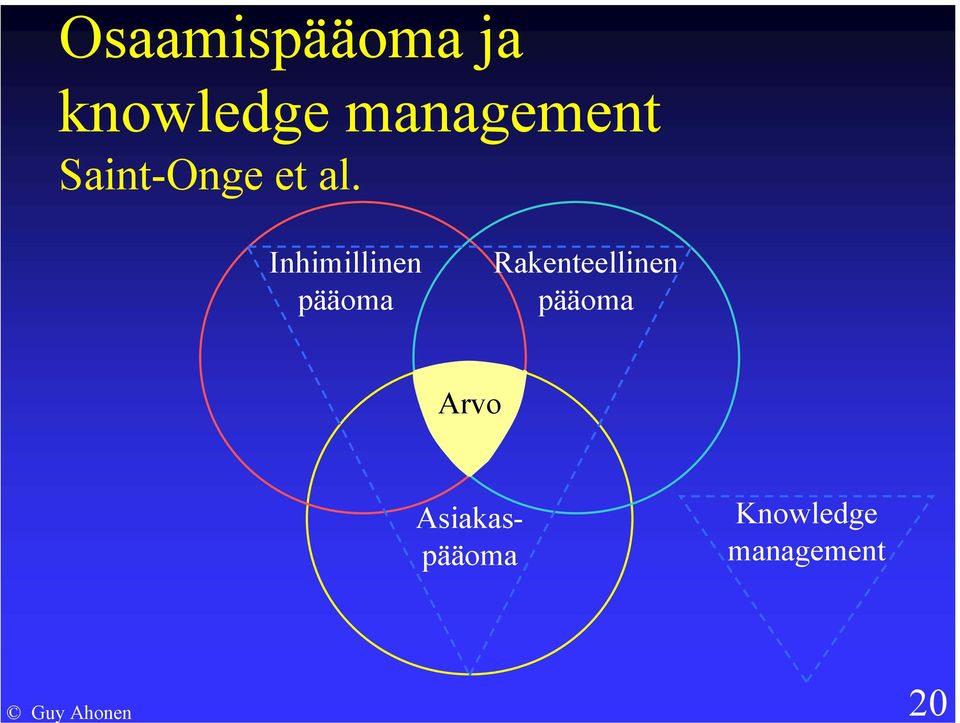 Osaamispääoma ja knowledge management
Saint-Onge et al.

Inhimillinen pääoma

Rakenteellinen pääoma

Arvo

Asiakas-pääoma

Knowledge management

© Guy Ahonen

20